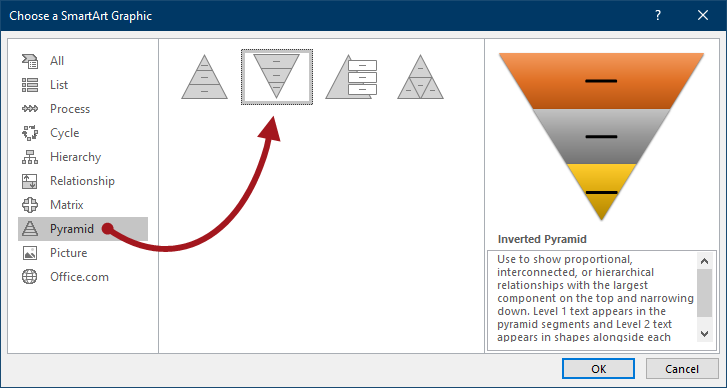 Choose a SmartArt Graphic

?

All
List
Process
Cycle
Hierarchy
Relationship
Matrix
Pyramid
Picture
Office.com

Inverted Pyramid

Use to show proportional, interconnected, or hierarchical relationships with the largest component on the top and narrowing down. Level 1 text appears in the pyramid segments and Level 2 text appears in shapes alongside each

OK
Cancel